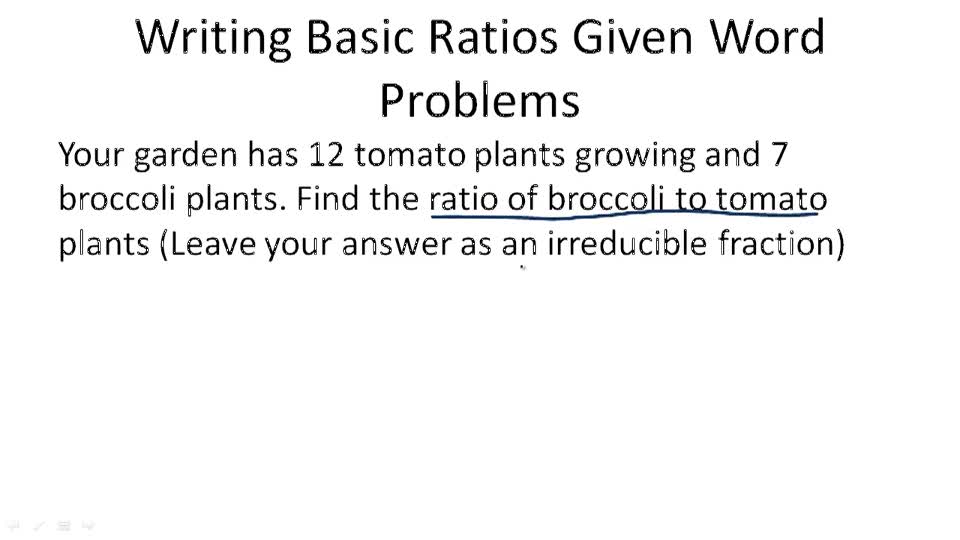 Writing Basic Ratios Given Word Problems

Your garden has 12 tomato plants growing and 7 broccoli plants. Find the ratio of broccoli to tomato plants (Leave your answer as an irreducible fraction)